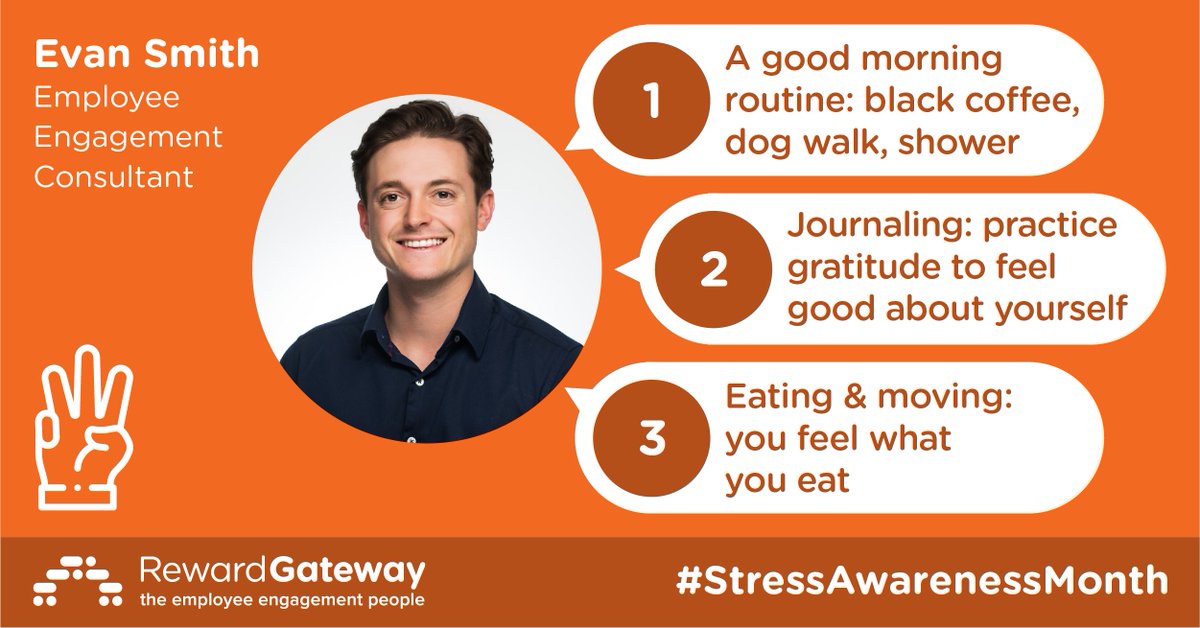 Evan Smith
Employee Engagement Consultant

1 A good morning routine: black coffee, dog walk, shower

2 Journaling: practice gratitude to feel good about yourself

3 Eating & moving: you feel what you eat

RewardGateway
the employee engagement people

#StressAwarenessMonth